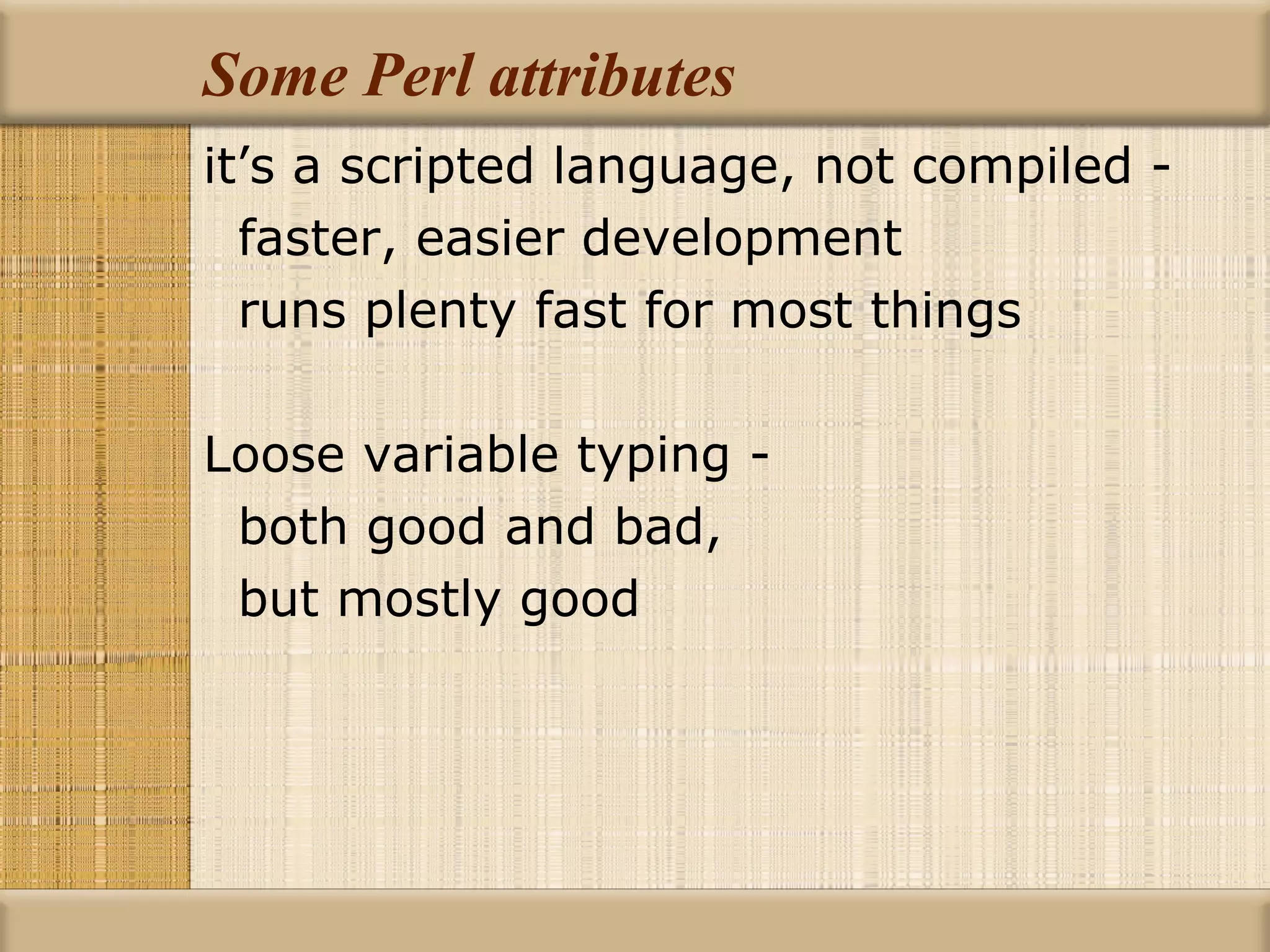 Some Perl attributes

it’s a scripted language, not compiled -
faster, easier development
runs plenty fast for most things

Loose variable typing -
both good and bad,
but mostly good